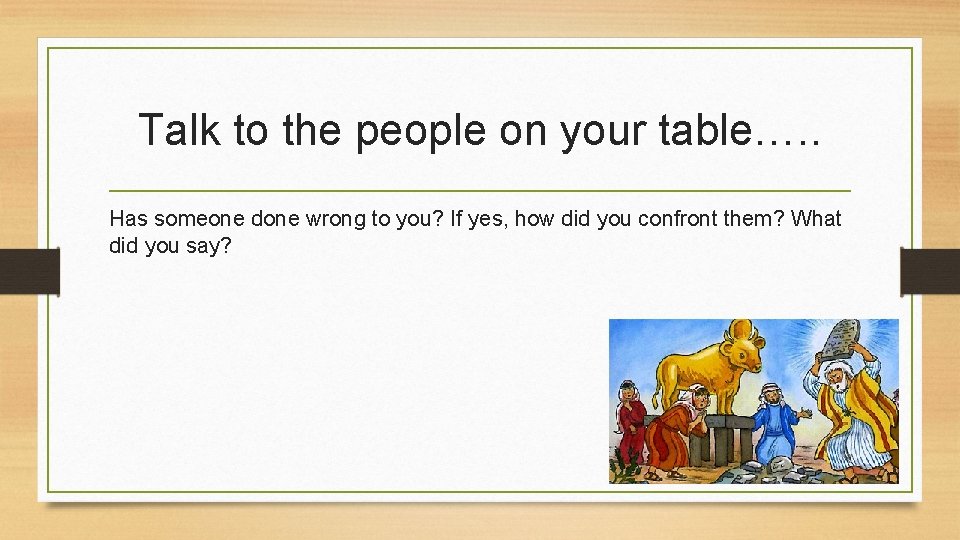 Talk to the people on your table…..

Has someone done wrong to you? If yes, how did you confront them? What did you say?